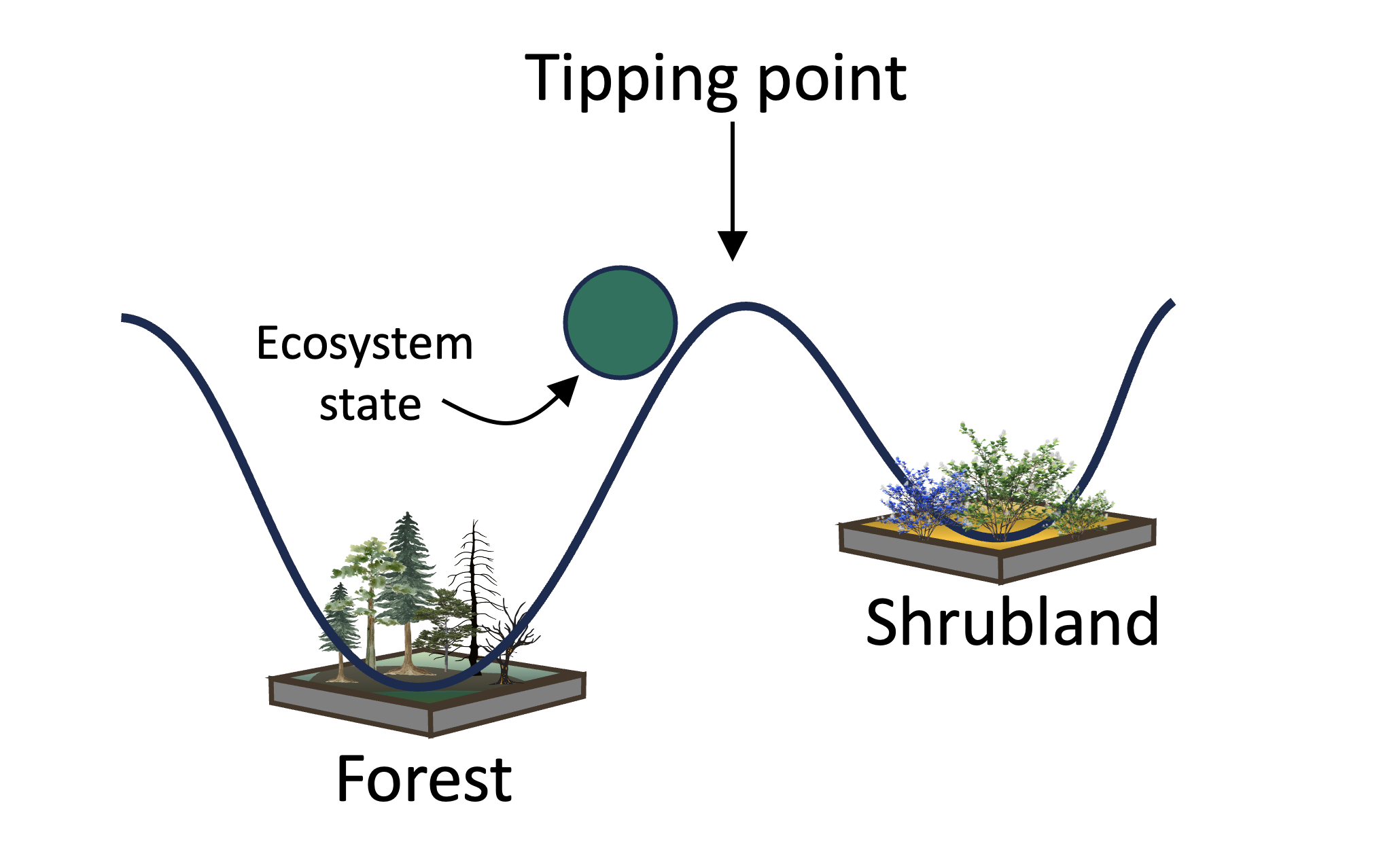 Tipping point

Ecosystem state

Shrubland

Forest